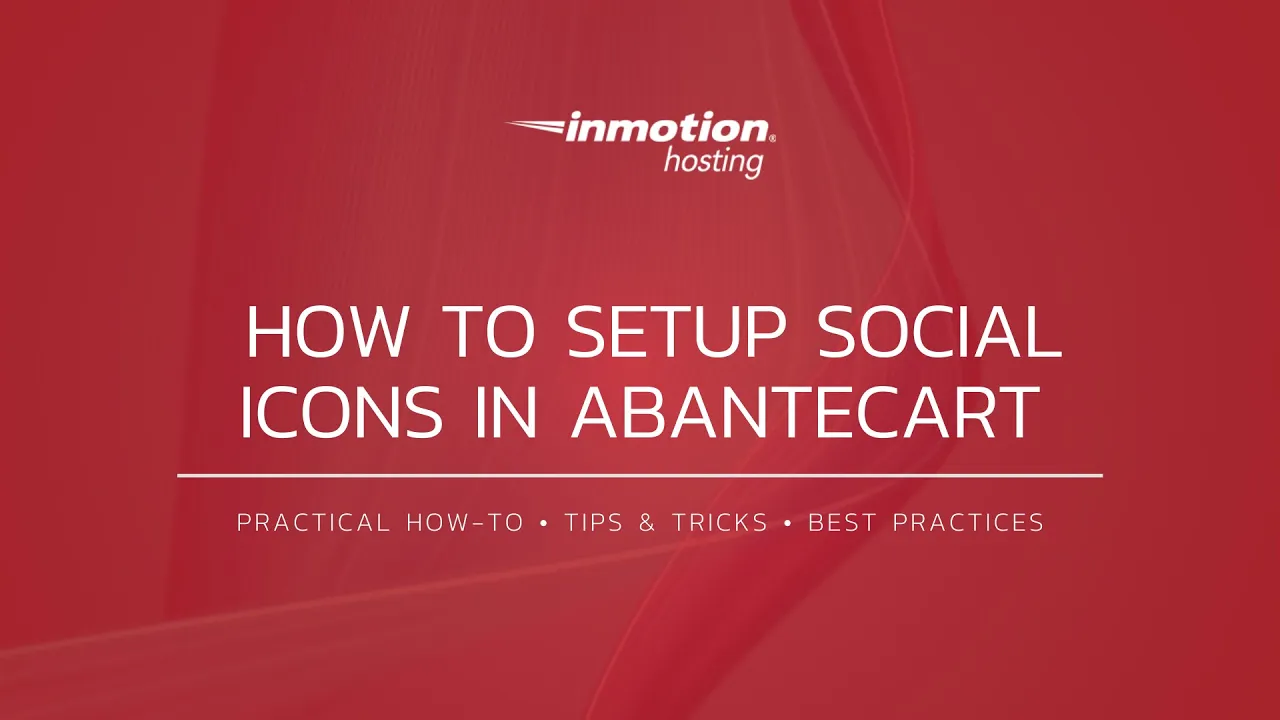 inmotion®
hosting

HOW TO SETUP SOCIAL ICONS IN ABANTECART

PRACTICAL HOW-TO • TIPS & TRICKS • BEST PRACTICES